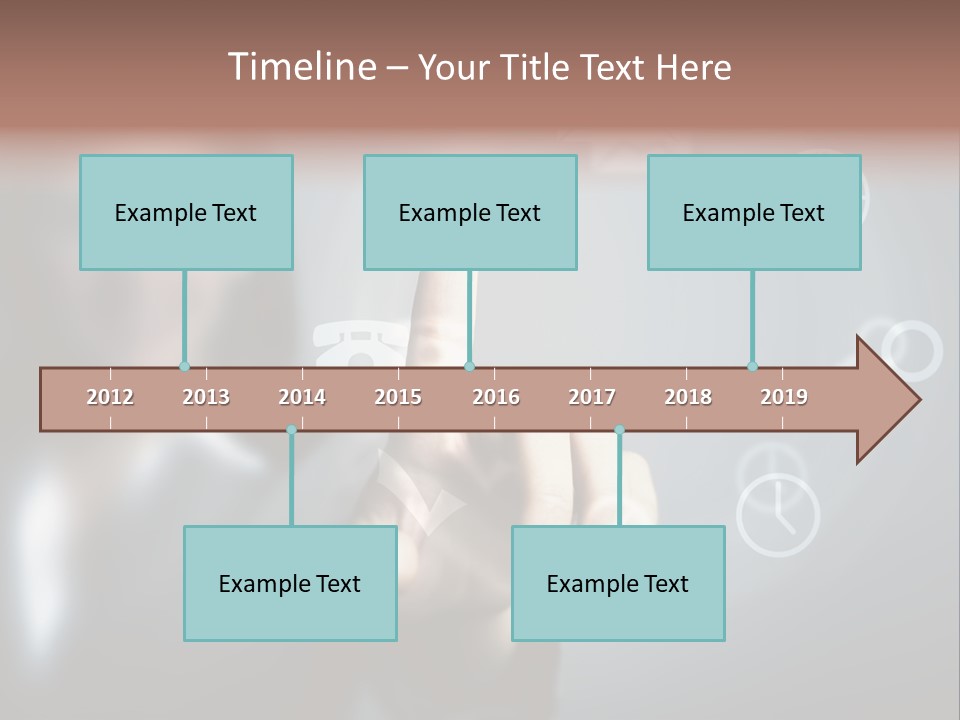 Timeline – Your Title Text Here

Example Text

Example Text

Example Text

2012
2013
2014
2015
2016
2017
2018
2019

Example Text

Example Text